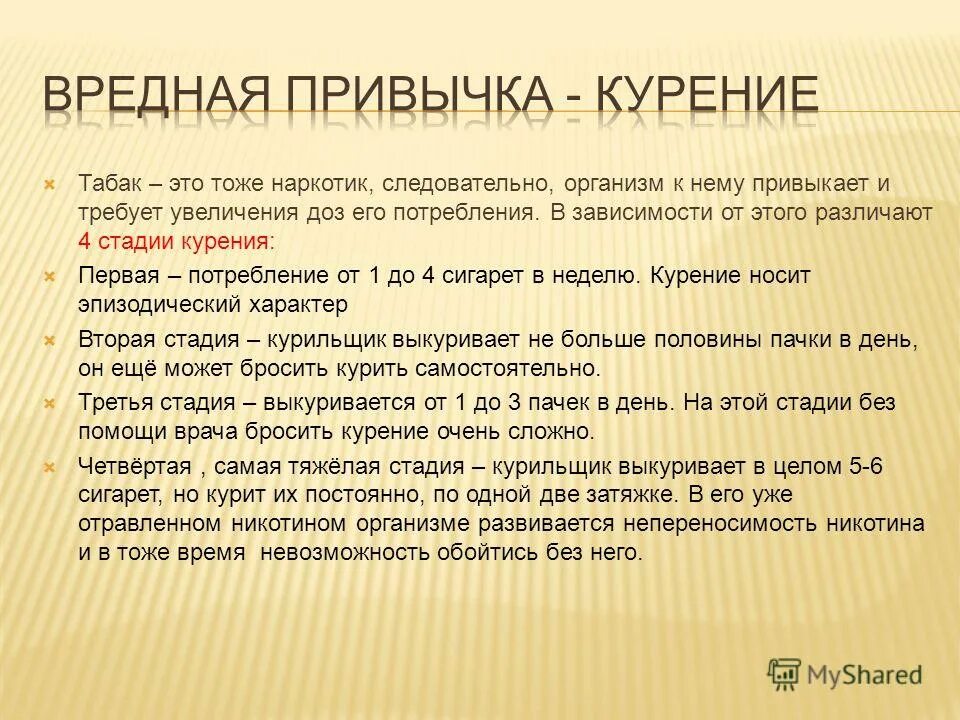 ВРЕДНАЯ ПРИВЫЧКА - КУРЕНИЕ

Табак – это тоже наркотик, следовательно, организм к нему привыкает и требует увеличения доз его потребления. В зависимости от этого различают 4 стадии курения:

Первая – потребление от 1 до 4 сигарет в неделю. Курение носит эпизодический характер

Вторая стадия – курильщик выкуривает не больше половины пачки в день, он ещё может бросить курить самостоятельно.

Третья стадия – выкуривается от 1 до 3 пачек в день. На этой стадии без помощи врача бросить курение очень сложно.

Четвёртая , самая тяжёлая стадия – курильщик выкуривает в целом 5-6 сигарет, но курит их постоянно, по одной две затяжке. В его уже отравленном никотином организме развивается непереносимость никотина и в тоже время невозможность обойтись без него.

MyShared